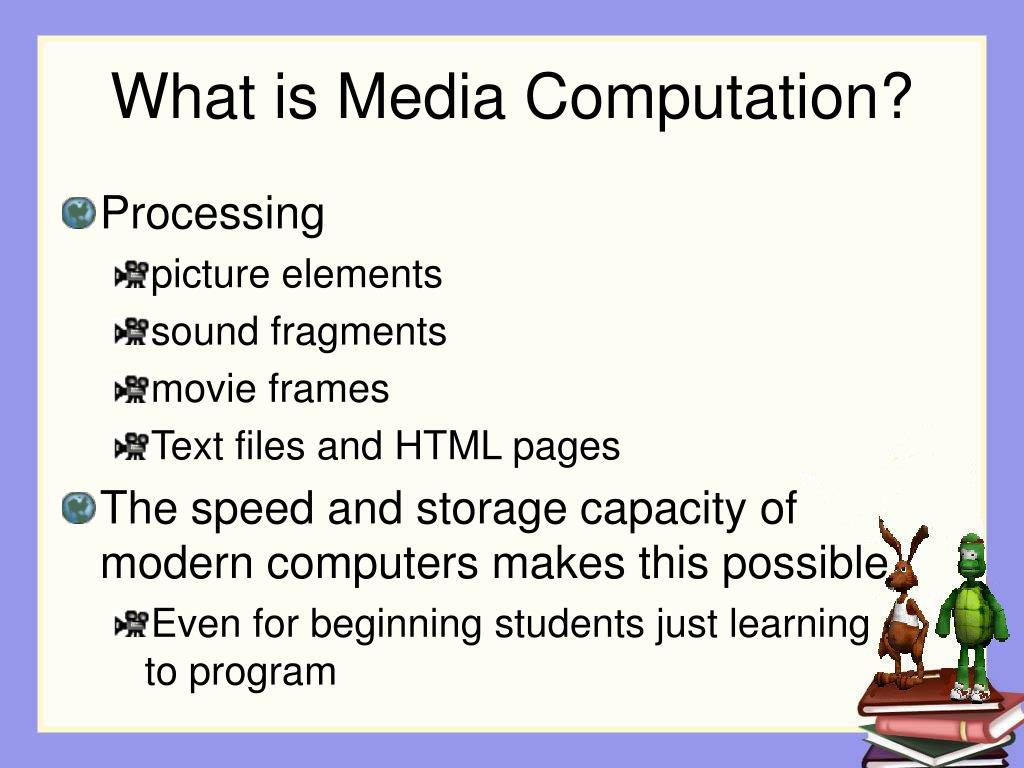 What is Media Computation?

Processing

picture elements

sound fragments

movie frames

Text files and HTML pages

The speed and storage capacity of modern computers makes this possible

Even for beginning students just learning to program